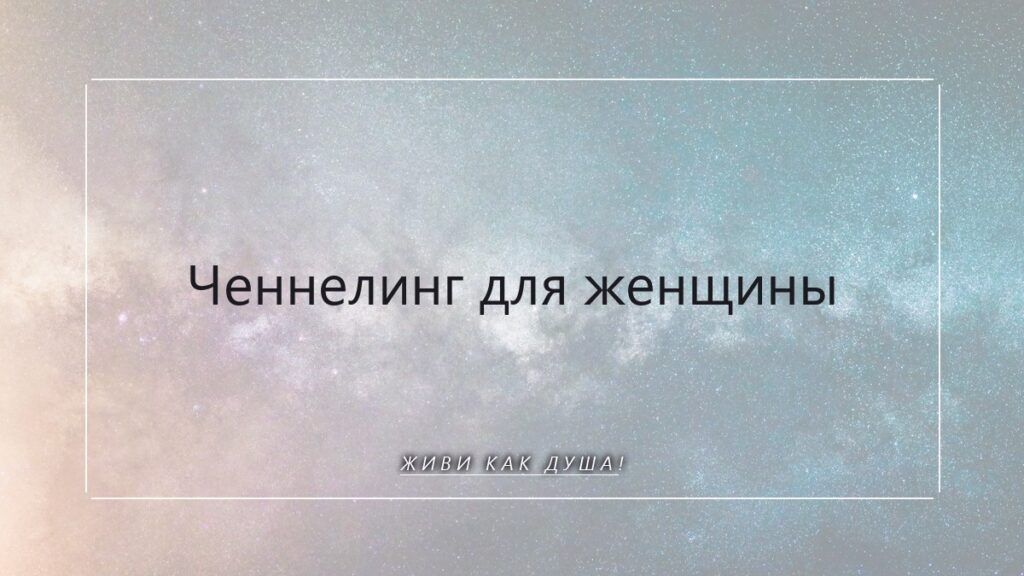 Ченнелинг для женщины

ЖИВИ КАК ДУША!